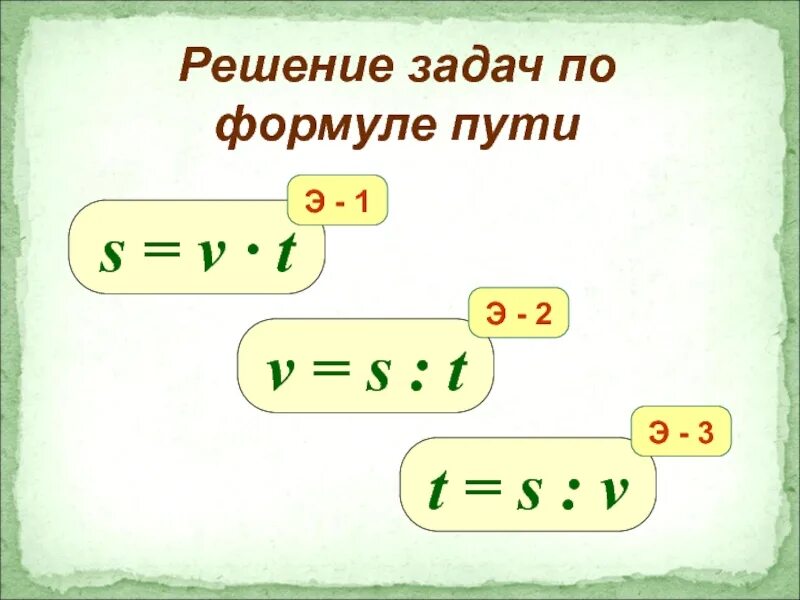 Решение задач по формуле пути

Э - 1

$s = v \cdot t$

Э - 2

$v = s : t$

Э - 3

$t = s : v$